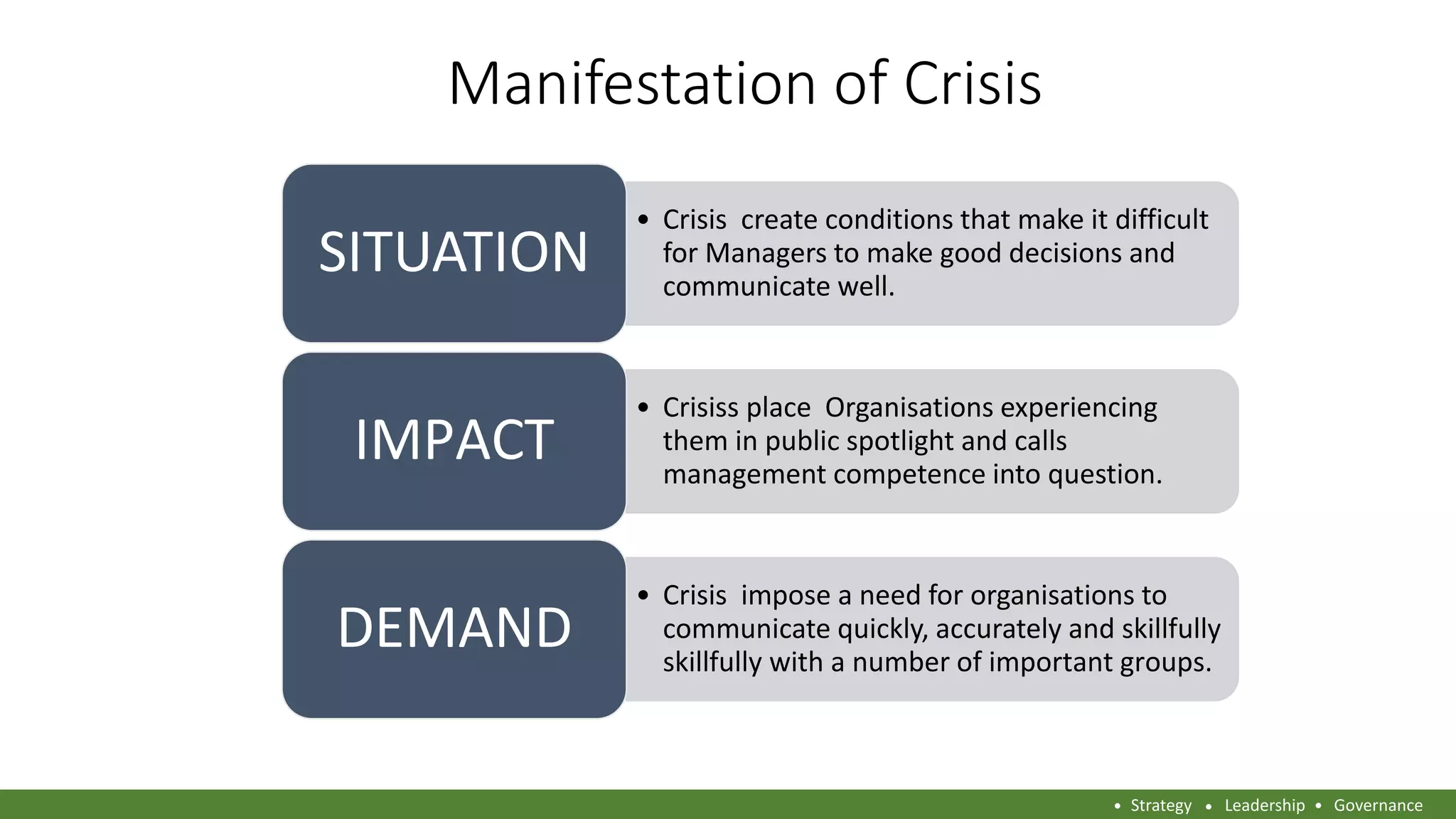 Manifestation of Crisis

SITUATION

• Crisis create conditions that make it difficult for Managers to make good decisions and communicate well.

IMPACT

• Crisiss place Organisations experiencing them in public spotlight and calls management competence into question.

DEMAND

• Crisis impose a need for organisations to communicate quickly, accurately and skillfully skillfully with a number of important groups.

• Strategy • Leadership • Governance